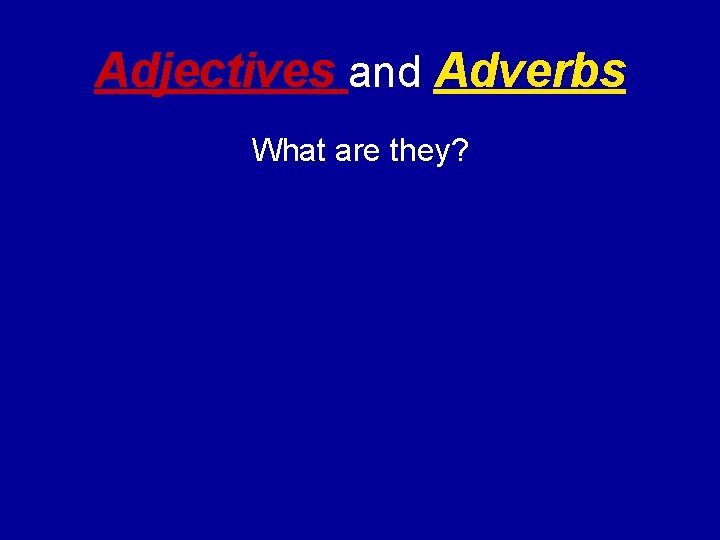 Adjectives and Adverbs

What are they?